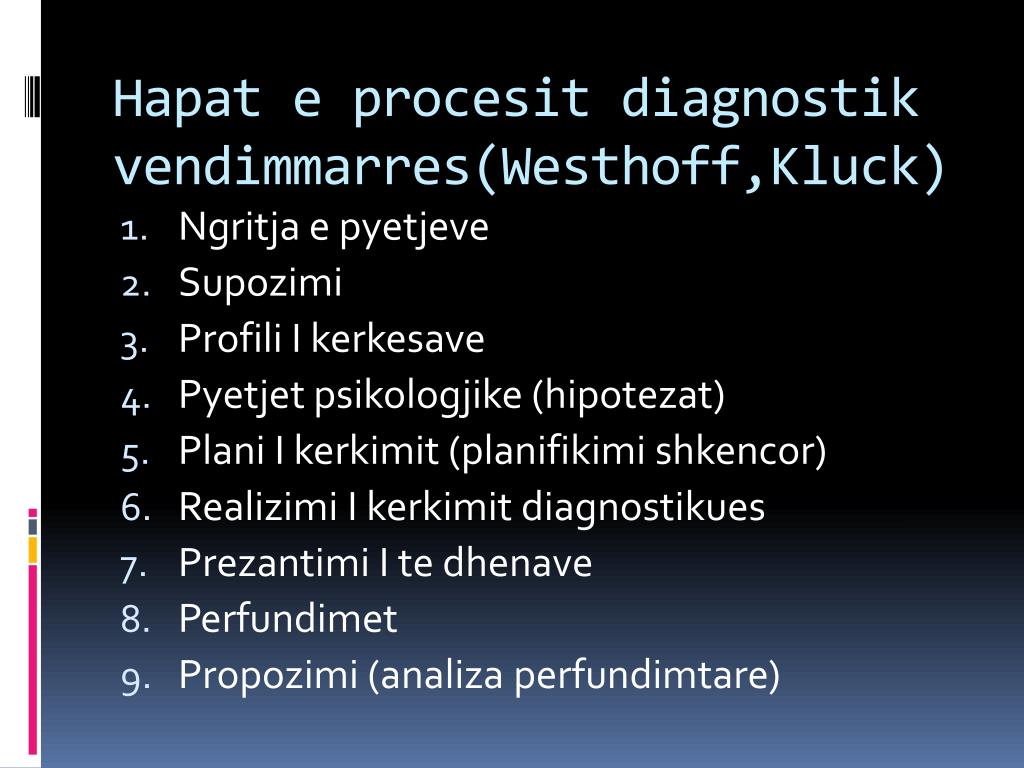 Hapat e procesit diagnostik vendimmarres(Westhoff,Kluck)

1. Ngritja e pyetjeve
2. Supozimi
3. Profili I kerkesave
4. Pyetjet psikologjike (hipotezat)
5. Plani I kerkimit (planifikimi shkencor)
6. Realizimi I kerkimit diagnostikues
7. Prezantimi I te dhenave
8. Perfundimet
9. Propozimi (analiza perfundimtare)